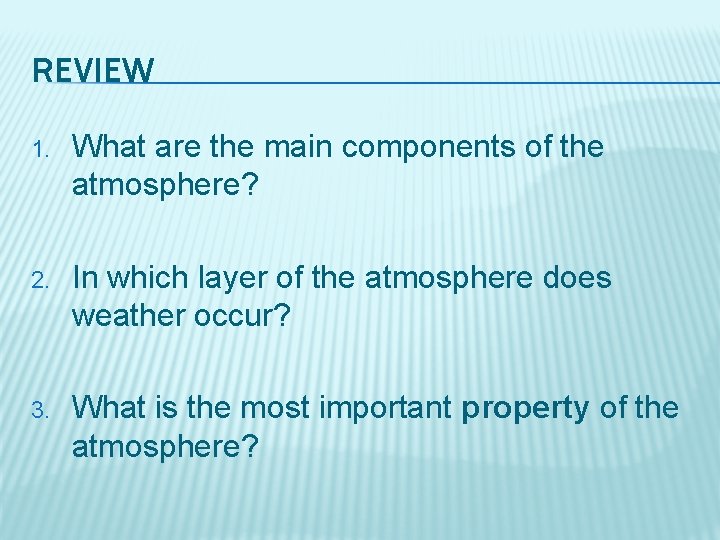 REVIEW

1. What are the main components of the atmosphere?

2. In which layer of the atmosphere does weather occur?

3. What is the most important property of the atmosphere?